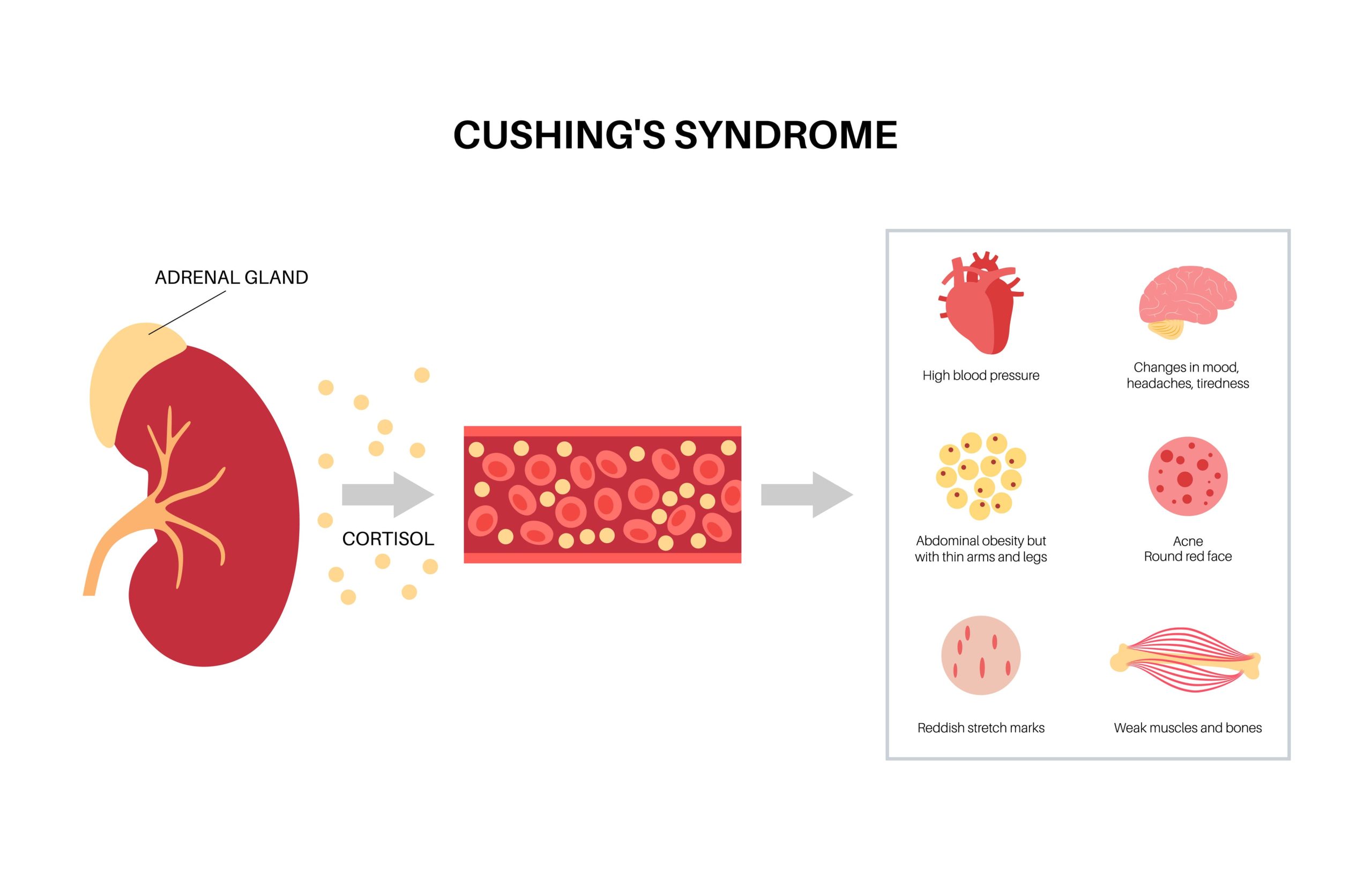 CUSHING'S SYNDROME

ADRENAL GLAND

CORTISOL

High blood pressure

Changes in mood, headaches, tiredness

Abdominal obesity but with thin arms and legs

Acne
Round red face

Reddish stretch marks

Weak muscles and bones